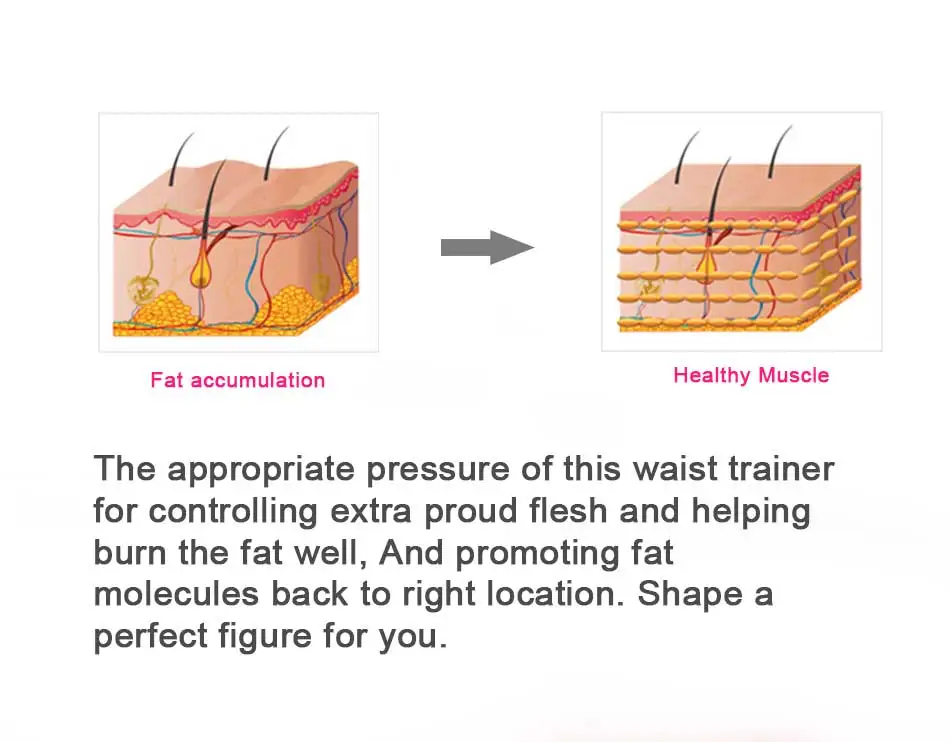 Fat accumulation

Healthy Muscle

The appropriate pressure of this waist trainer for controlling extra proud flesh and helping burn the fat well, And promoting fat molecules back to right location. Shape a perfect figure for you.